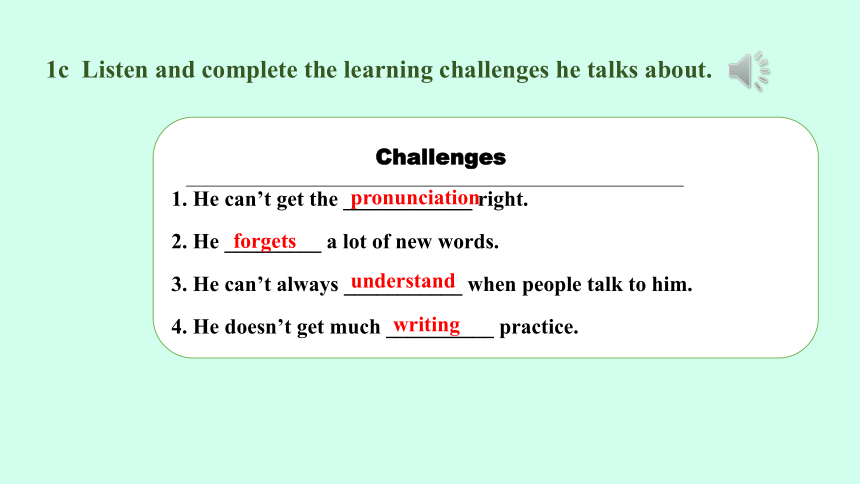 1c Listen and complete the learning challenges he talks about.

Challenges

1. He can’t get the pronunciation right.

2. He forgets a lot of new words.

3. He can’t always understand when people talk to him.

4. He doesn’t get much writing practice.